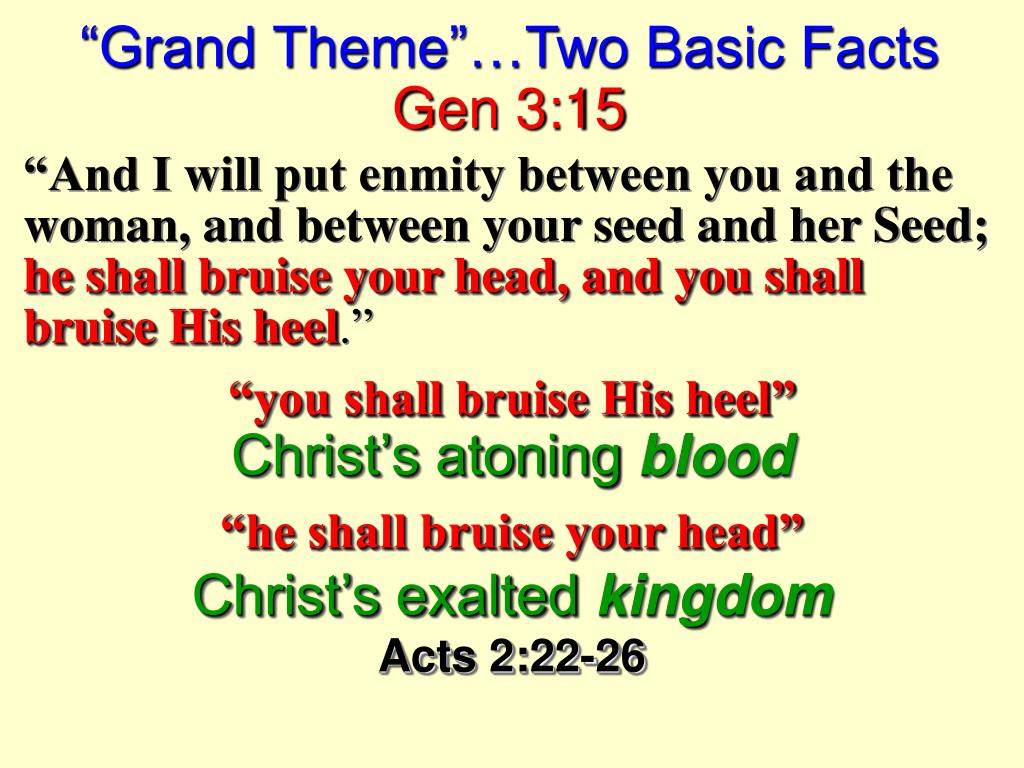 “Grand Theme”…Two Basic Facts
Gen 3:15

“And I will put enmity between you and the woman, and between your seed and her Seed; he shall bruise your head, and you shall bruise His heel.”

“you shall bruise His heel”
Christ’s atoning blood

“he shall bruise your head”
Christ’s exalted kingdom
Acts 2:22-26